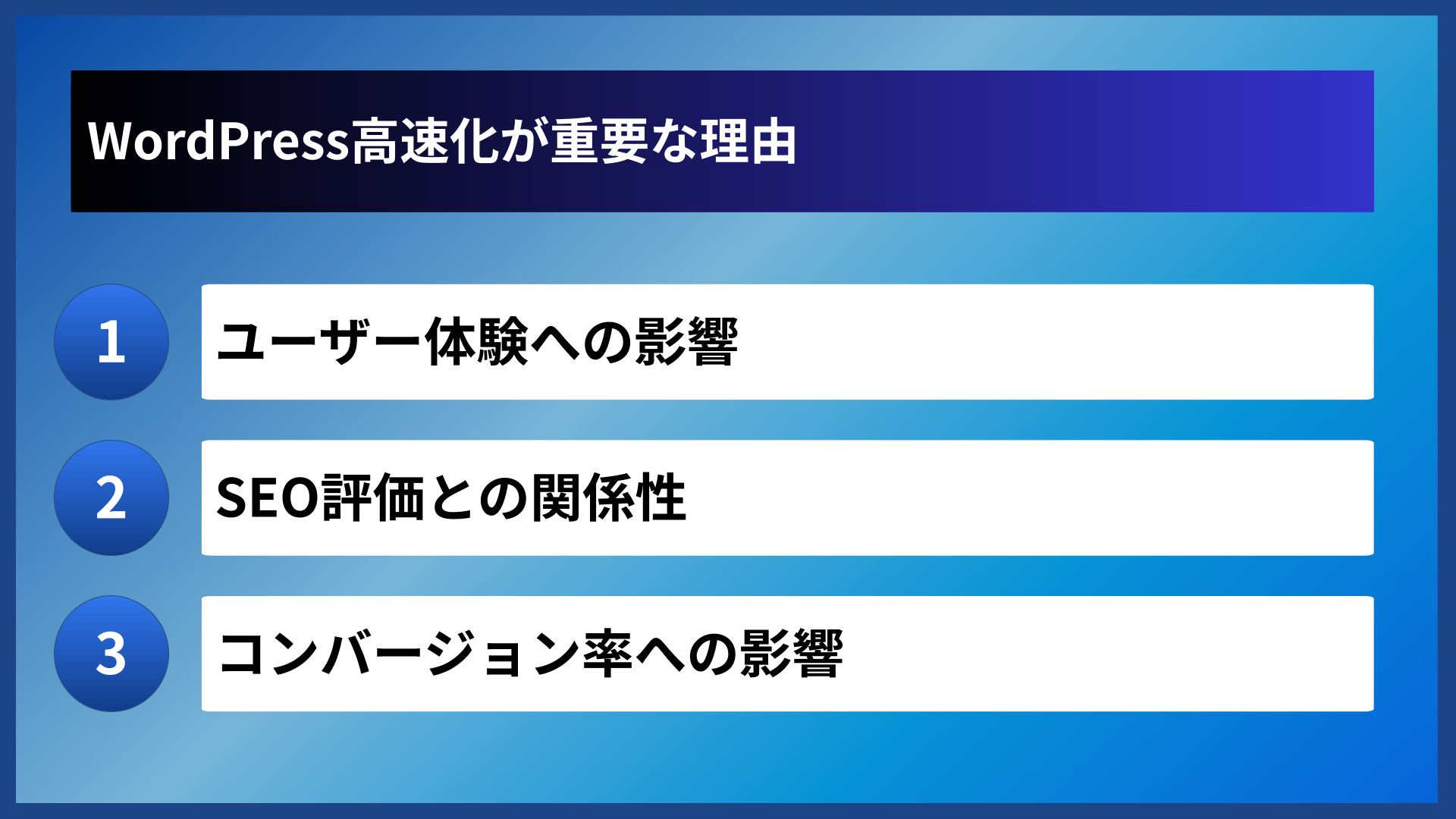 WordPress高速化が重要な理由

1 ユーザー体験への影響

2 SEO評価との関係性

3 コンバージョン率への影響